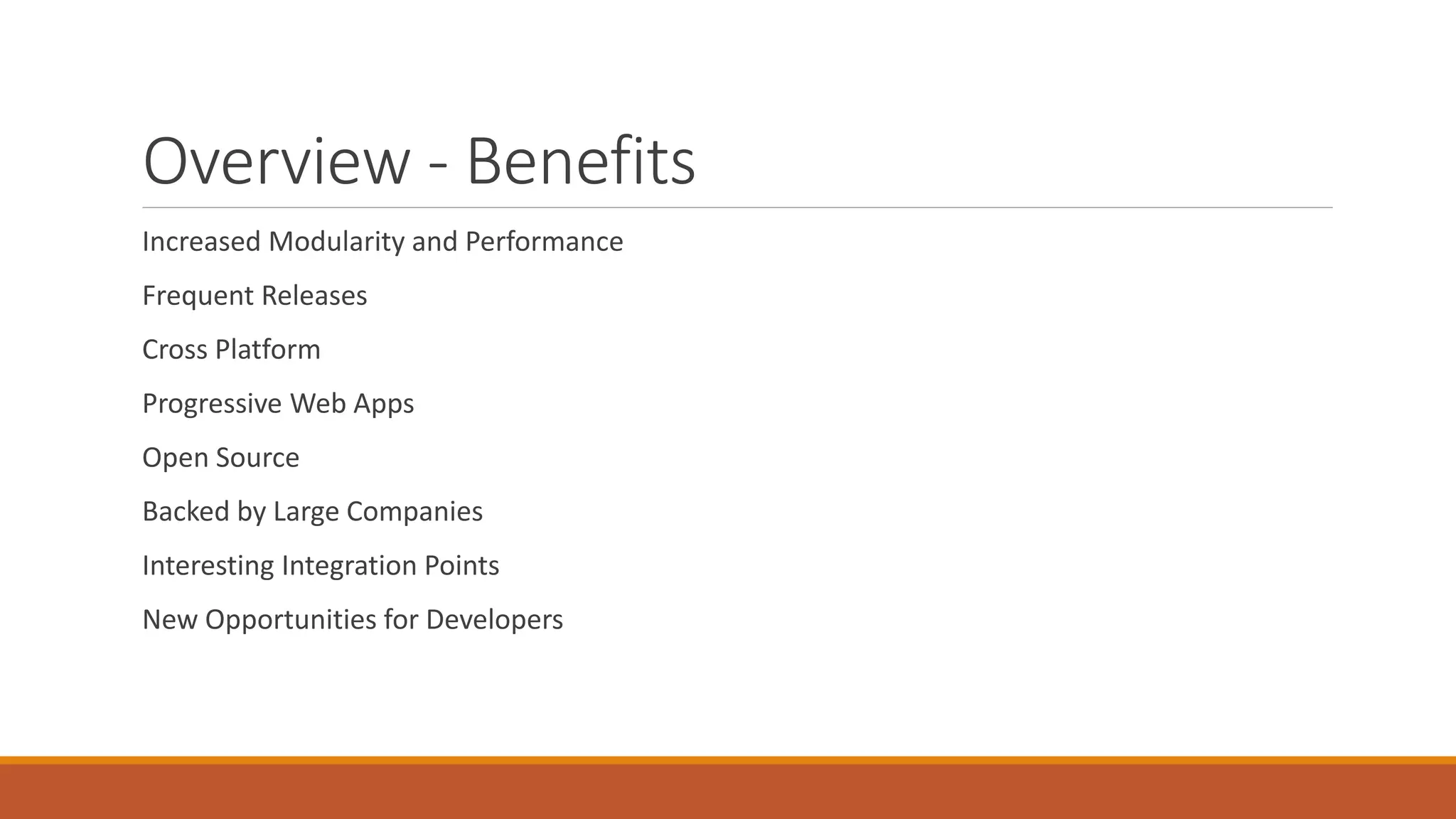 Overview - Benefits

Increased Modularity and Performance

Frequent Releases

Cross Platform

Progressive Web Apps

Open Source

Backed by Large Companies

Interesting Integration Points

New Opportunities for Developers